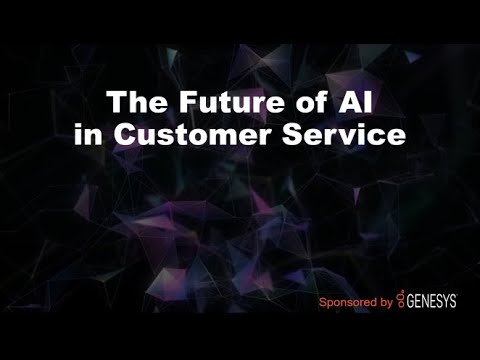 The Future of AI
in Customer Service

Sponsored by GENESYS